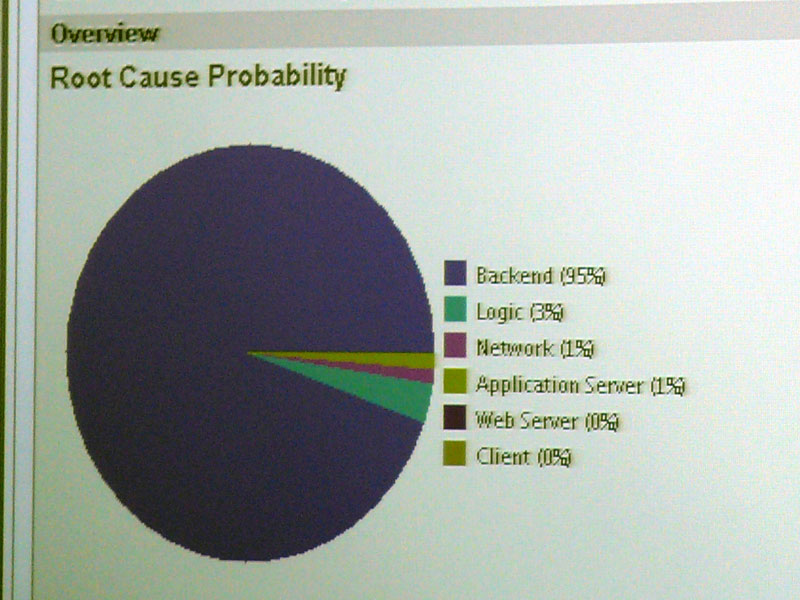 Overview

Root Cause Probability

Backend (95%)
Logic (3%)
Network (1%)
Application Server (1%)
Web Server (0%)
Client (0%)